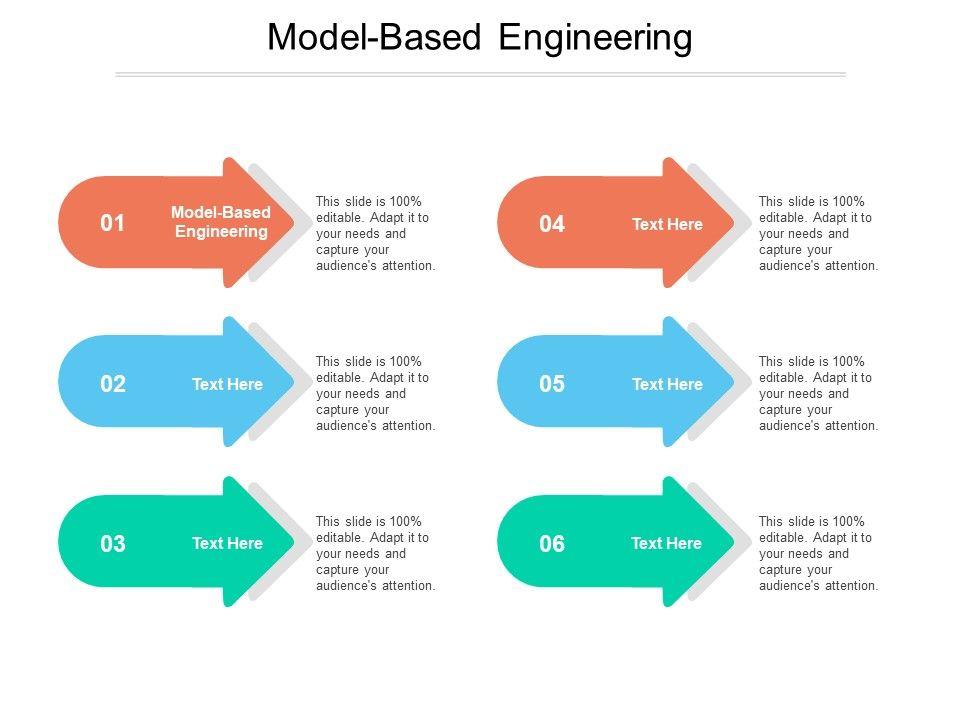 Model-Based Engineering

01 Model-Based Engineering

This slide is 100% editable. Adapt it to your needs and capture your audience's attention.

02 Text Here

This slide is 100% editable. Adapt it to your needs and capture your audience's attention.

03 Text Here

This slide is 100% editable. Adapt it to your needs and capture your audience's attention.

04 Text Here

This slide is 100% editable. Adapt it to your needs and capture your audience's attention.

05 Text Here

This slide is 100% editable. Adapt it to your needs and capture your audience's attention.

06 Text Here

This slide is 100% editable. Adapt it to your needs and capture your audience's attention.